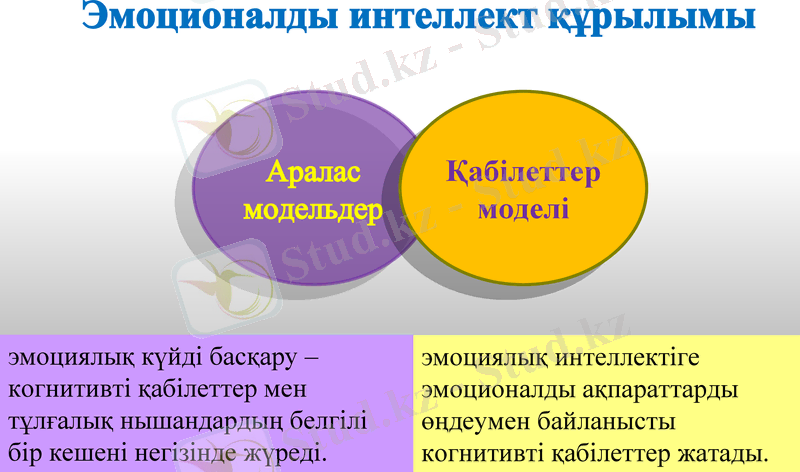 Эмоционалды интеллект құрылымы

Аралас модельдер

Қабілеттер моделі

эмоциялық күйді басқару – когнитивті қабілеттер мен тұлғалық нышандардың белгілі бір кешені негізінде жүреді.

эмоциялық интеллектіге эмоционалды ақпараттарды өңдеумен байланысты когнитивті қабілеттер жатады.

Stud.kz - Stud.kz